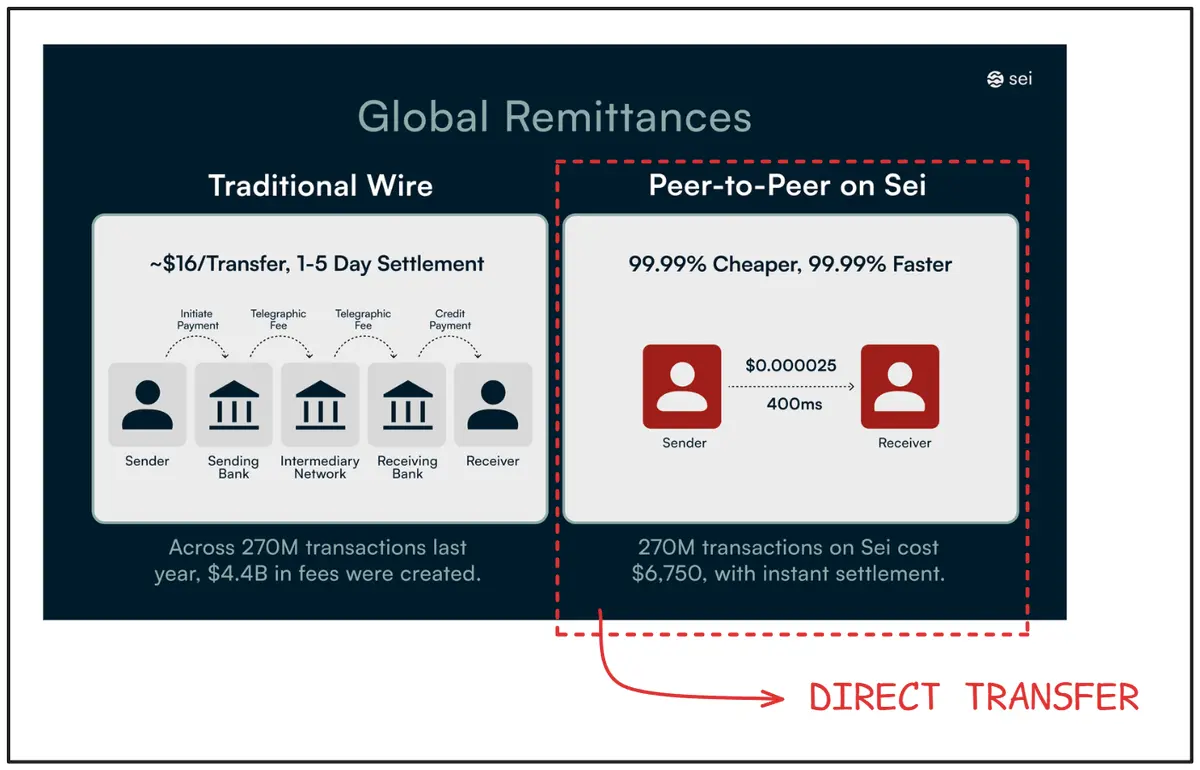 sei

Global Remittances

Traditional Wire

~$16/Transfer, 1-5 Day Settlement

Initiate Payment

Telegraphic Fee

Telegraphic Fee

Credit Payment

Sender

Sending Bank

Intermediary Network

Receiving Bank

Receiver

Across 270M transactions last year, $4.4B in fees were created.

Peer-to-Peer on Sei

99.99% Cheaper, 99.99% Faster

$0.000025

400ms

Sender

Receiver

270M transactions on Sei cost $6,750, with instant settlement.

DIRECT TRANSFER